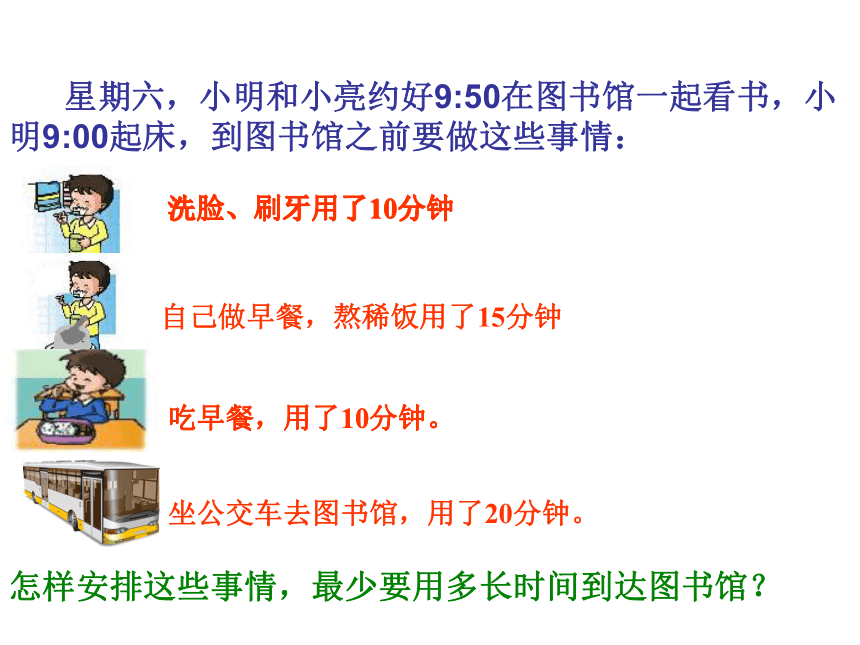 星期六，小明和小亮约好9:50在图书馆一起看书，小明9:00起床，到图书馆之前要做这些事情：

洗脸、刷牙用了10分钟

自己做早餐，熬稀饭用了15分钟

吃早餐，用了10分钟。

坐公交车去图书馆，用了20分钟。

怎样安排这些事情，最少要用多长时间到达图书馆？